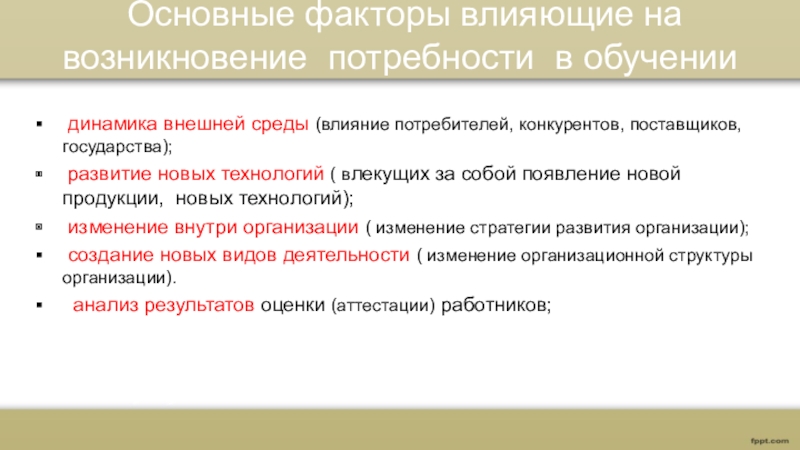 Основные факторы влияющие на возникновение потребности в обучении

▪ динамика внешней среды (влияние потребителей, конкурентов, поставщиков, государства);

▪ развитие новых технологий ( влекущих за собой появление новой продукции, новых технологий);

▪ изменение внутри организации ( изменение стратегии развития организации);

▪ создание новых видов деятельности ( изменение организационной структуры организации).

▪ анализ результатов оценки (аттестации) работников;

fppt.com